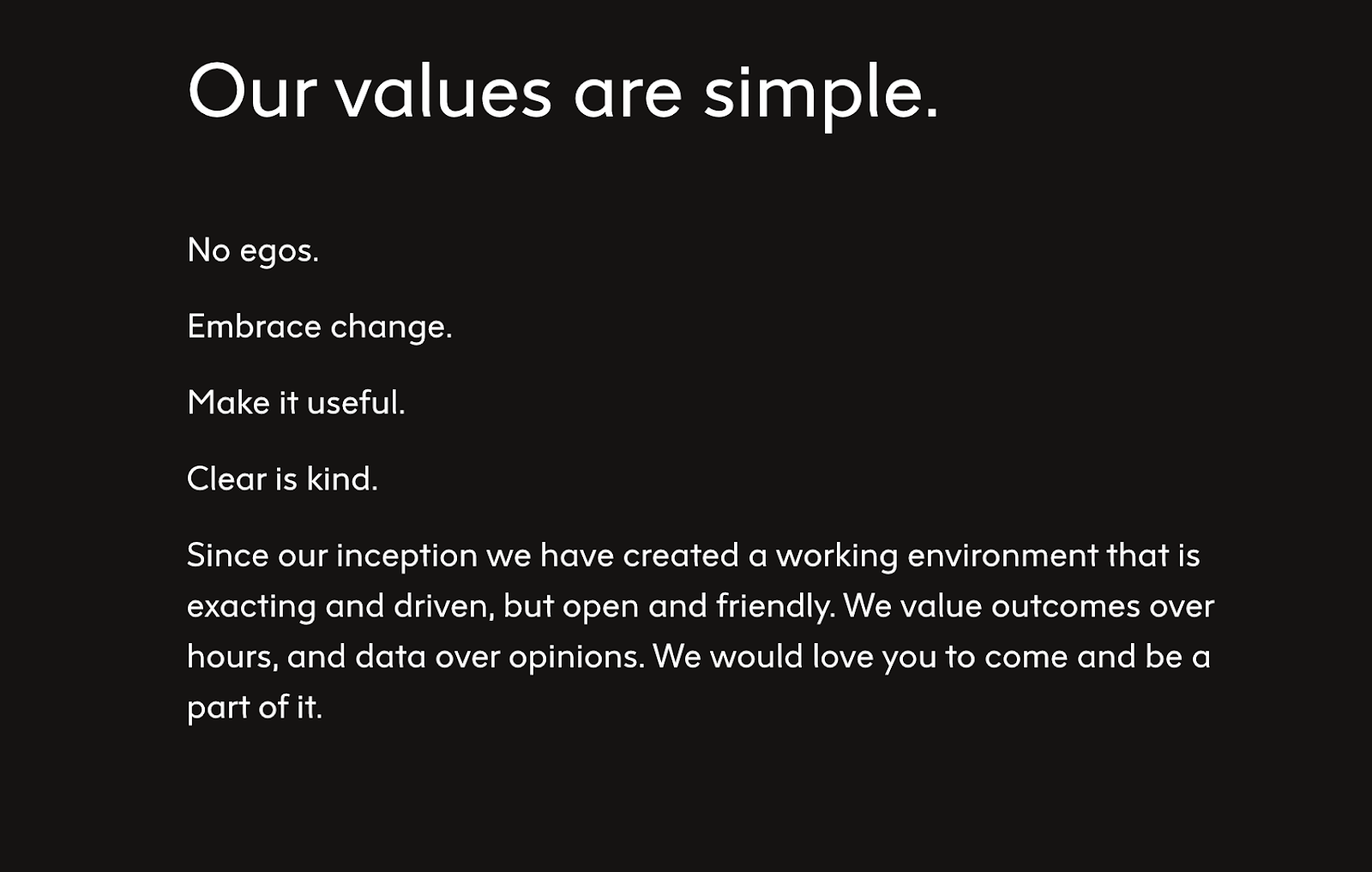 Our values are simple.

No egos.

Embrace change.

Make it useful.

Clear is kind.

Since our inception we have created a working environment that is exacting and driven, but open and friendly. We value outcomes over hours, and data over opinions. We would love you to come and be a part of it.